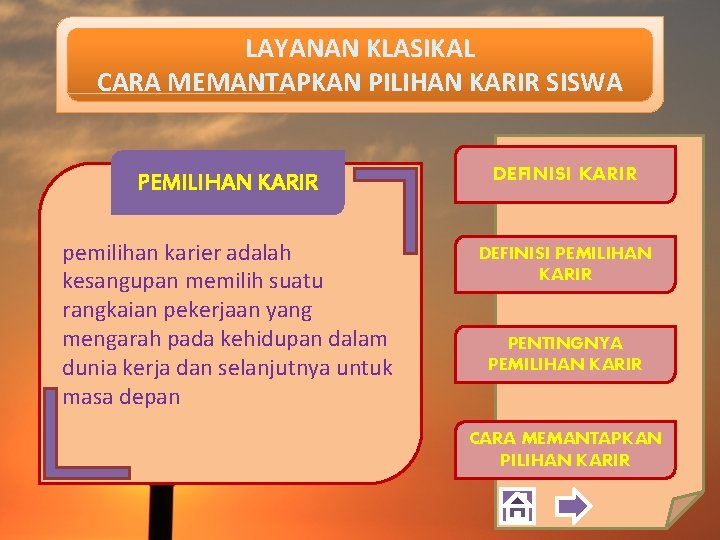 LAYANAN KLASIKAL
CARA MEMANTAPKAN PILIHAN KARIR SISWA

PEMILIHAN KARIR

pemilihan karier adalah kesangupan memilih suatu rangkaian pekerjaan yang mengarah pada kehidupan dalam dunia kerja dan selanjutnya untuk masa depan

DEFINISI KARIR

DEFINISI PEMILIHAN KARIR

PENTINGNYA PEMILIHAN KARIR

CARA MEMANTAPKAN PILIHAN KARIR